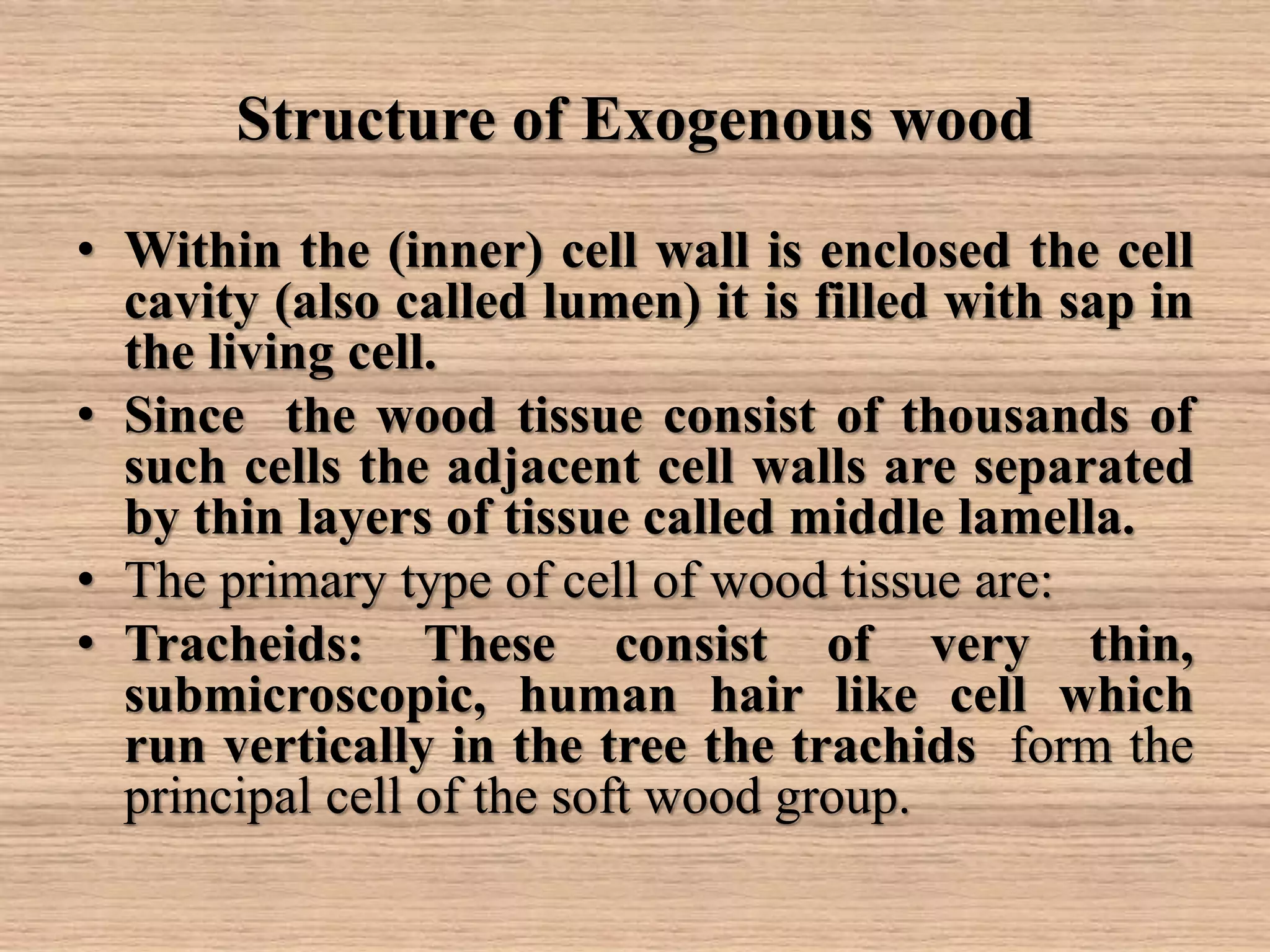 Structure of Exogenous wood

• Within the (inner) cell wall is enclosed the cell cavity (also called lumen) it is filled with sap in the living cell.
• Since the wood tissue consist of thousands of such cells the adjacent cell walls are separated by thin layers of tissue called middle lamella.
• The primary type of cell of wood tissue are:
• Tracheids: These consist of very thin, submicroscopic, human hair like cell which run vertically in the tree the trachids form the principal cell of the soft wood group.